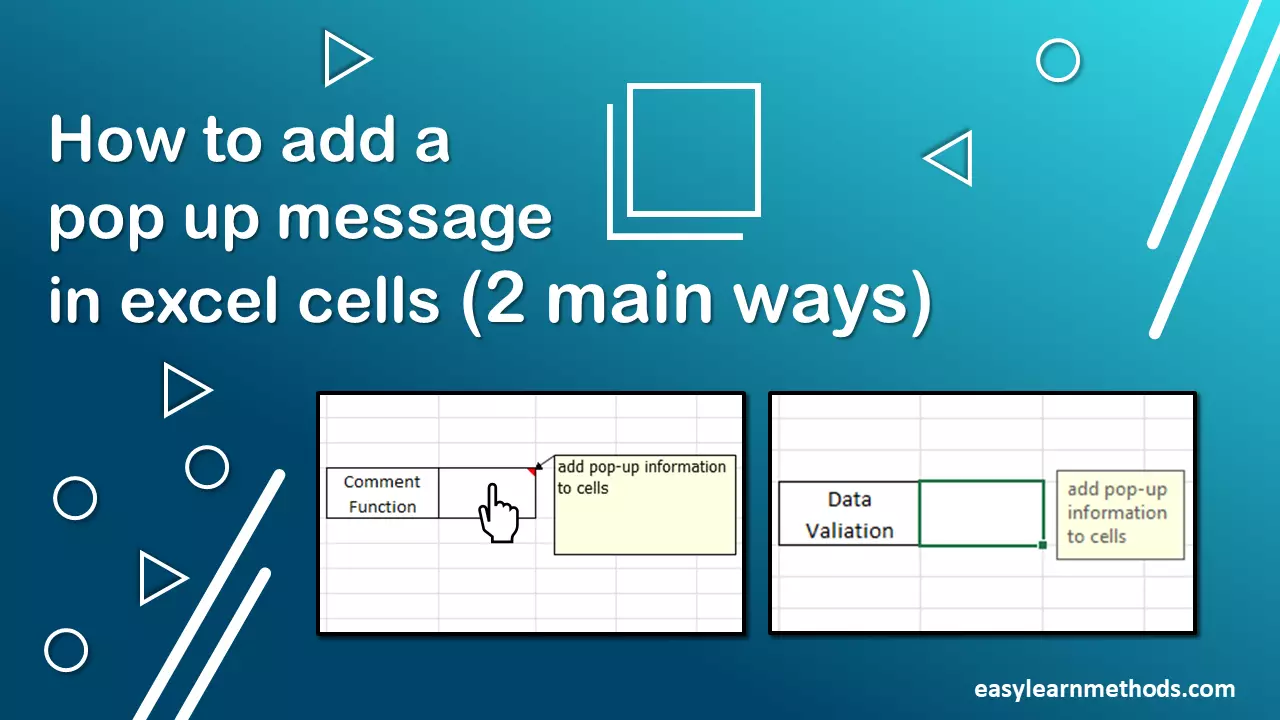 How to add a pop up message in excel cells (2 main ways)

Comment Function

add pop-up information to cells

Data Valiation

add pop-up information to cells

easylearnmethods.com